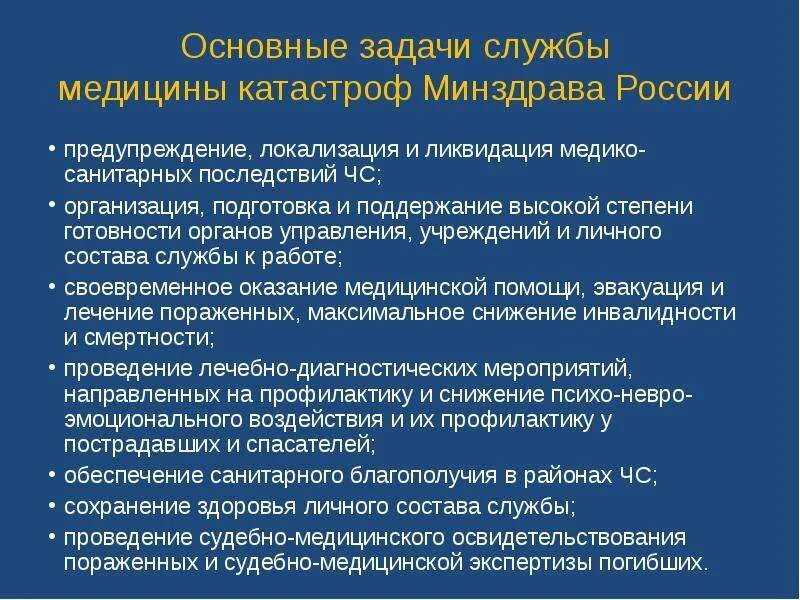 Основные задачи службы медицины катастроф Минздрава России

• предупреждение, локализация и ликвидация медико-санитарных последствий ЧС;
• организация, подготовка и поддержание высокой степени готовности органов управления, учреждений и личного состава службы к работе;
• своевременное оказание медицинской помощи, эвакуация и лечение пораженных, максимальное снижение инвалидности и смертности;
• проведение лечебно-диагностических мероприятий, направленных на профилактику и снижение психо-невро-эмоционального воздействия и их профилактику у пострадавших и спасателей;
• обеспечение санитарного благополучия в районах ЧС;
• сохранение здоровья личного состава службы;
• проведение судебно-медицинского освидетельствования пораженных и судебно-медицинской экспертизы погибших.